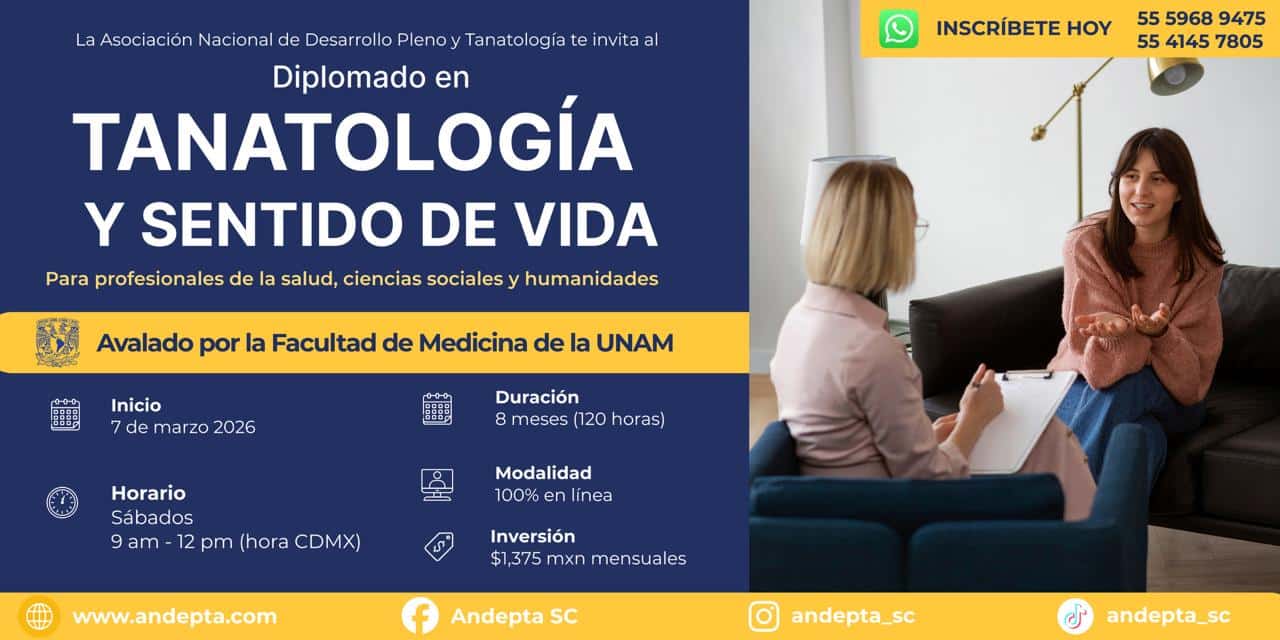 La Asociación Nacional de Desarrollo Pleno y Tanatología te invita al

Diplomado en

TANATOLOGÍA

Y SENTIDO DE VIDA

Para profesionales de la salud, ciencias sociales y humanidades

Avalado por la Facultad de Medicina de la UNAM

Inicio
7 de marzo 2026

Horario
Sábados
9 am - 12 pm (hora CDMX)

Duración
8 meses (120 horas)

Modalidad
100% en línea

Inversión
$1,375 mxn mensuales

INSCRÍBETE HOY 55 5968 9475 55 4145 7805

www.andepta.com

Andepta SC

andepta_sc

andepta_sc